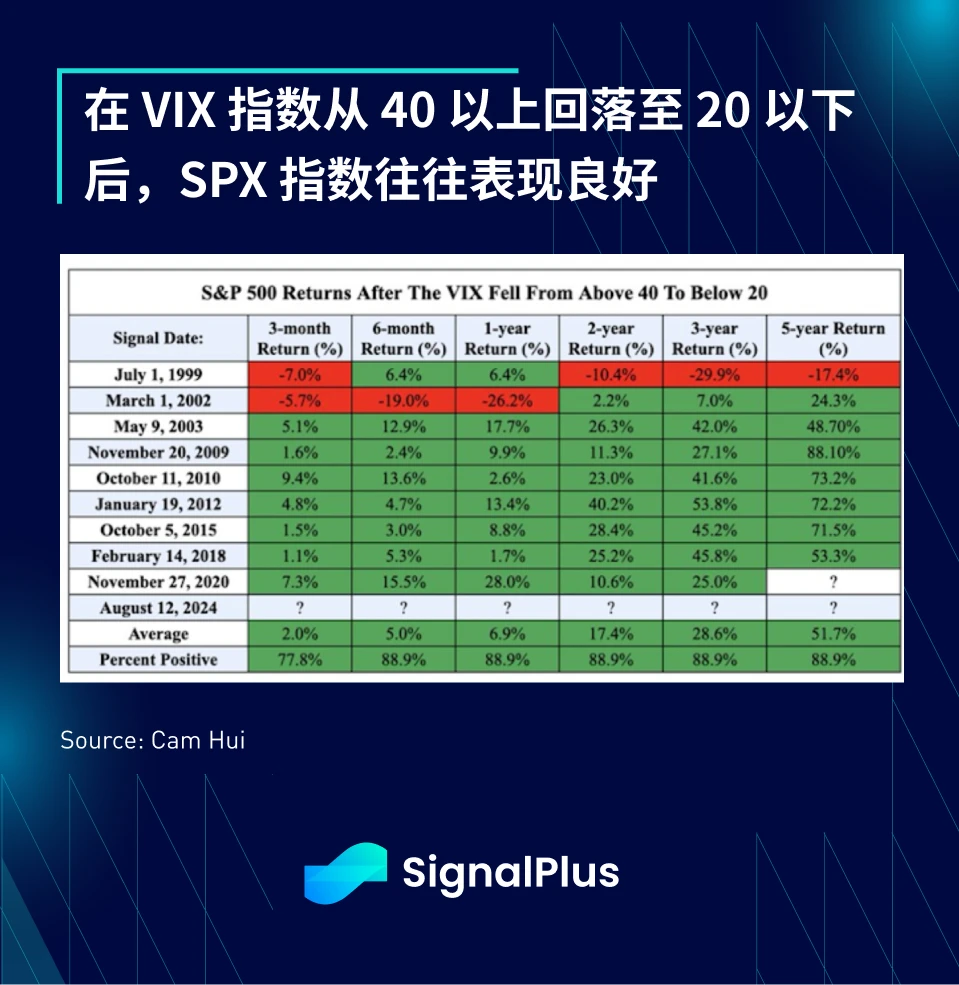 在 VIX 指数从 40 以上回落至 20 以下后，SPX 指数往往表现良好

S&P 500 Returns After The VIX Fell From Above 40 To Below 20

| Signal Date: | 3-month Return (%) | 6-month Return (%) | 1-year Return (%) | 2-year Return (%) | 3-year Return (%) | 5-year Return (%) |
|---|---|---|---|---|---|---|
| July 1, 1999 | -7.0% | 6.4% | 6.4% | -10.4% | -29.9% | -17.4% |
| March 1, 2002 | -5.7% | -19.0% | -26.2% | 2.2% | 7.0% | 24.3% |
| May 9, 2003 | 5.1% | 12.9% | 17.7% | 26.3% | 42.0% | 48.70% |
| November 20, 2009 | 1.6% | 2.4% | 9.9% | 11.3% | 27.1% | 88.10% |
| October 11, 2010 | 9.4% | 13.6% | 2.6% | 23.0% | 41.6% | 73.2% |
| January 19, 2012 | 4.8% | 4.7% | 13.4% | 40.2% | 53.8% | 72.2% |
| October 5, 2015 | 1.5% | 3.0% | 8.8% | 28.4% | 45.2% | 71.5% |
| February 14, 2018 | 1.1% | 5.3% | 1.7% | 25.2% | 45.8% | 53.3% |
| November 27, 2020 | 7.3% | 15.5% | 28.0% | 10.6% | 25.0% | ? |
| August 12, 2024 | ? | ? | ? | ? | ? | ? |
| Average | 2.0% | 5.0% | 6.9% | 17.4% | 28.6% | 51.7% |
| Percent Positive | 77.8% | 88.9% | 88.9% | 88.9% | 88.9% | 88.9% |

Source: Cam Hui

SignalPlus